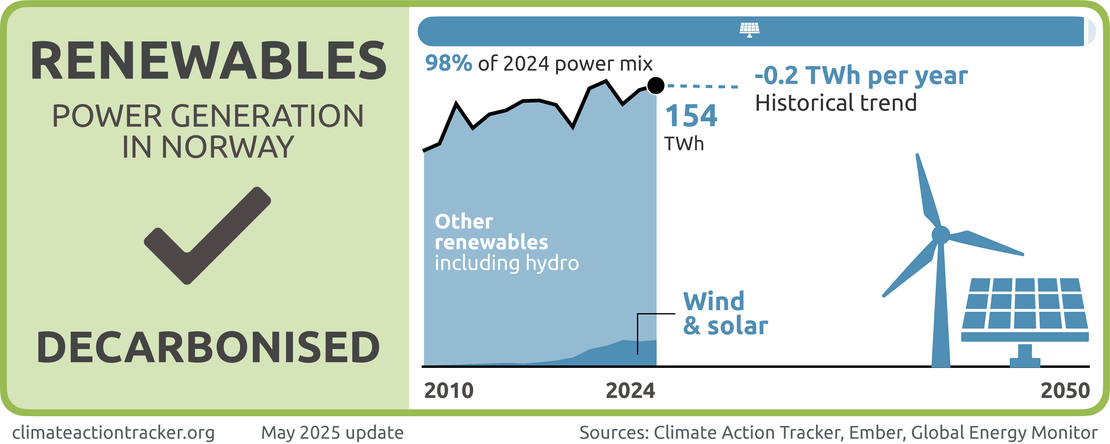 RENEWABLES

POWER GENERATION IN NORWAY

DECARBONISED

98% of 2024 power mix

154 TWh

-0.2 TWh per year
Historical trend

Other renewables including hydro

Wind & solar

2010

2024

2050

climateactiontracker.org

May 2025 update

Sources: Climate Action Tracker, Ember, Global Energy Monitor